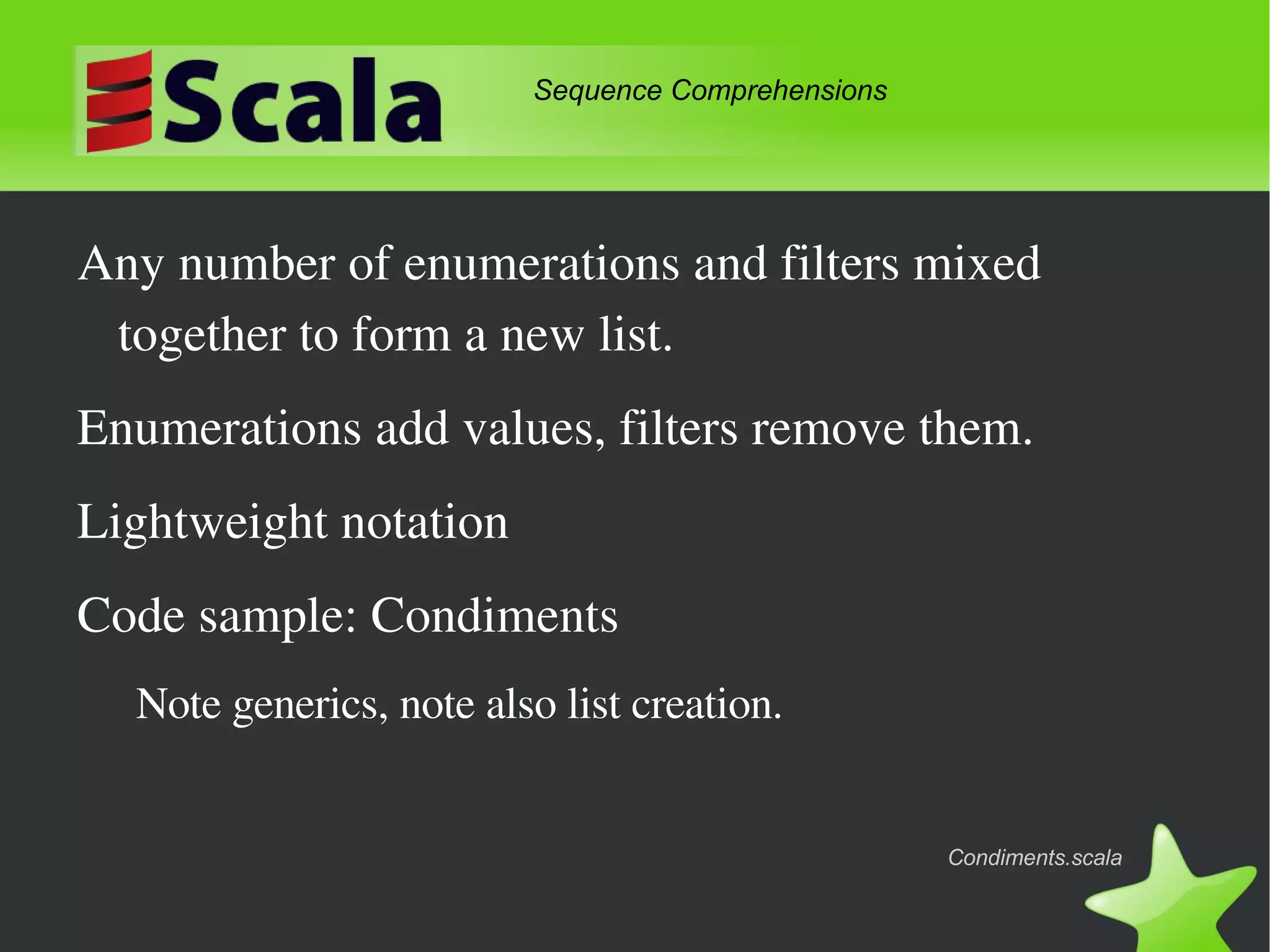 Scala

Sequence Comprehensions

Any number of enumerations and filters mixed together to form a new list.

Enumerations add values, filters remove them.

Lightweight notation

Code sample: Condiments

Note generics, note also list creation.

Condiments.scala